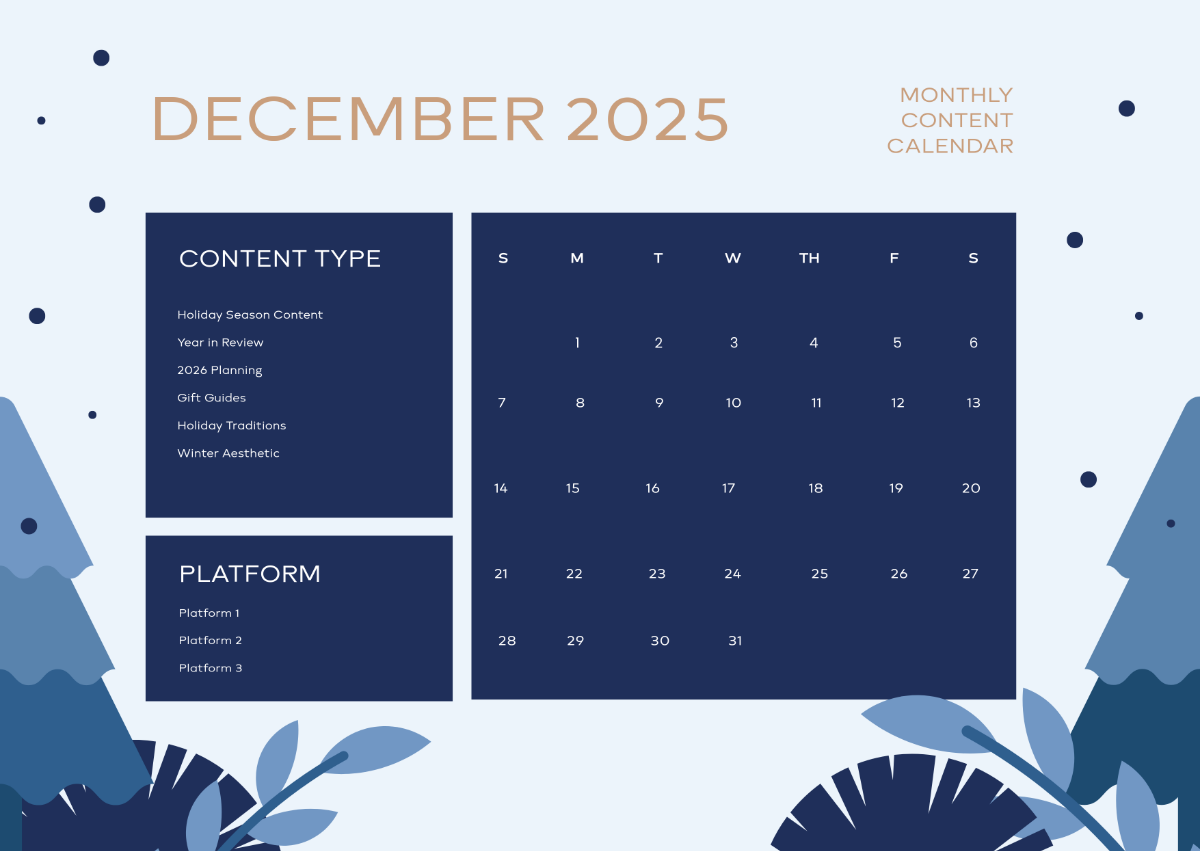 DECEMBER 2025

MONTHLY CONTENT CALENDAR

CONTENT TYPE

Holiday Season Content
Year in Review
2026 Planning
Gift Guides
Holiday Traditions
Winter Aesthetic

PLATFORM

Platform 1
Platform 2
Platform 3

| S | M | T | W | TH | F | S |
|---|---|---|---|---|---|---|
| | 1 | 2 | 3 | 4 | 5 | 6 |
| 7 | 8 | 9 | 10 | 11 | 12 | 13 |
| 14 | 15 | 16 | 17 | 18 | 19 | 20 |
| 21 | 22 | 23 | 24 | 25 | 26 | 27 |
| 28 | 29 | 30 | 31 | | | |